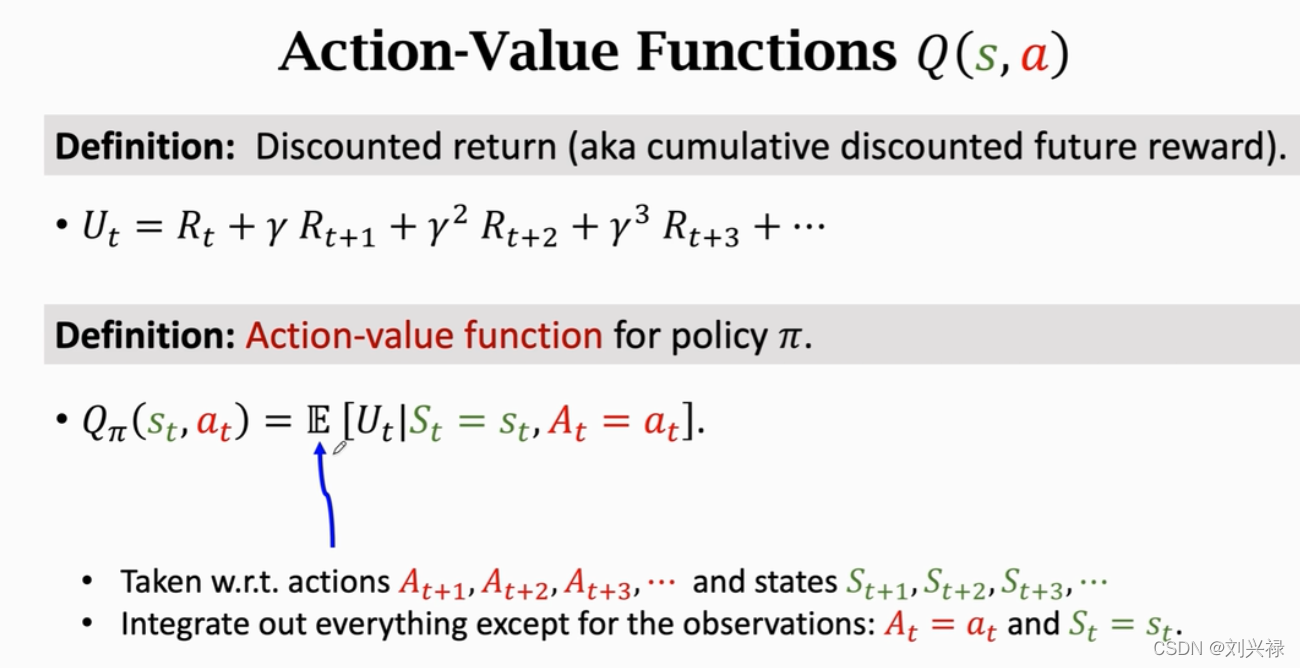 Action-Value Functions $Q(s, a)$

**Definition:** Discounted return (aka cumulative discounted future reward).

• $U_t = R_t + \gamma R_{t+1} + \gamma^2 R_{t+2} + \gamma^3 R_{t+3} + \cdots$

**Definition:** Action-value function for policy $\pi$.

• $Q_\pi(s_t, a_t) = \mathbb{E}[U_t | S_t = s_t, A_t = a_t]$.

• Taken w.r.t. actions $A_{t+1}, A_{t+2}, A_{t+3}, \cdots$ and states $S_{t+1}, S_{t+2}, S_{t+3}, \cdots$
• Integrate out everything except for the observations: $A_t = a_t$ and $S_t = s_t$.

CSDN @刘兴禄